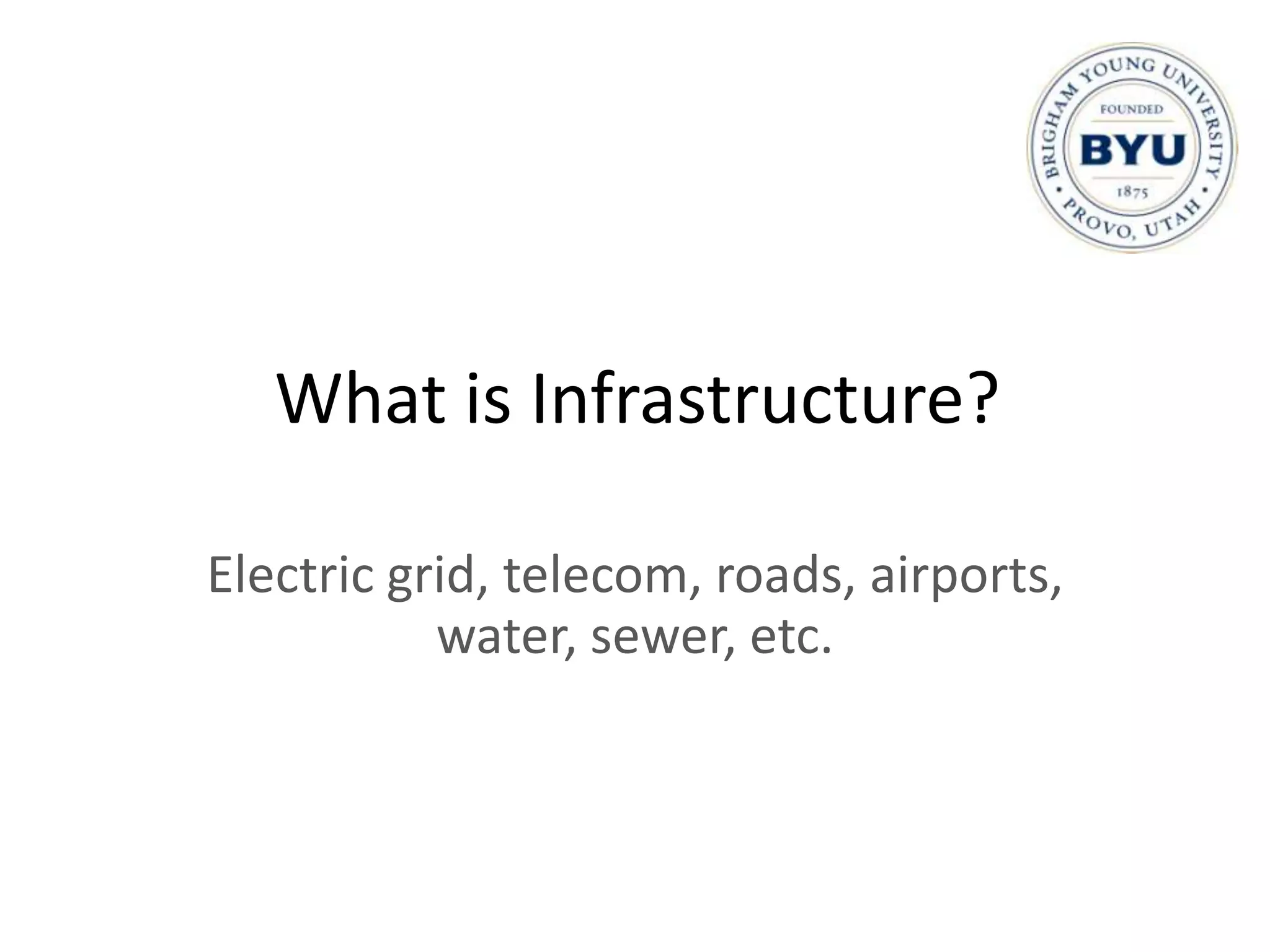 BRIGHAM YOUNG UNIVERSITY
FOUNDED
BYU
1875
PROVO, UTAH

What is Infrastructure?

Electric grid, telecom, roads, airports, water, sewer, etc.